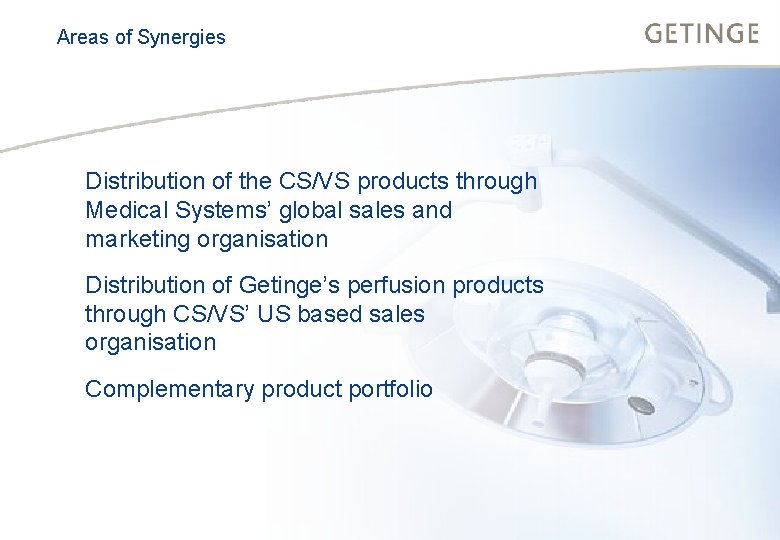 Areas of Synergies

GETINGE

Distribution of the CS/VS products through Medical Systems' global sales and marketing organisation

Distribution of Getinge's perfusion products through CS/VS' US based sales organisation

Complementary product portfolio